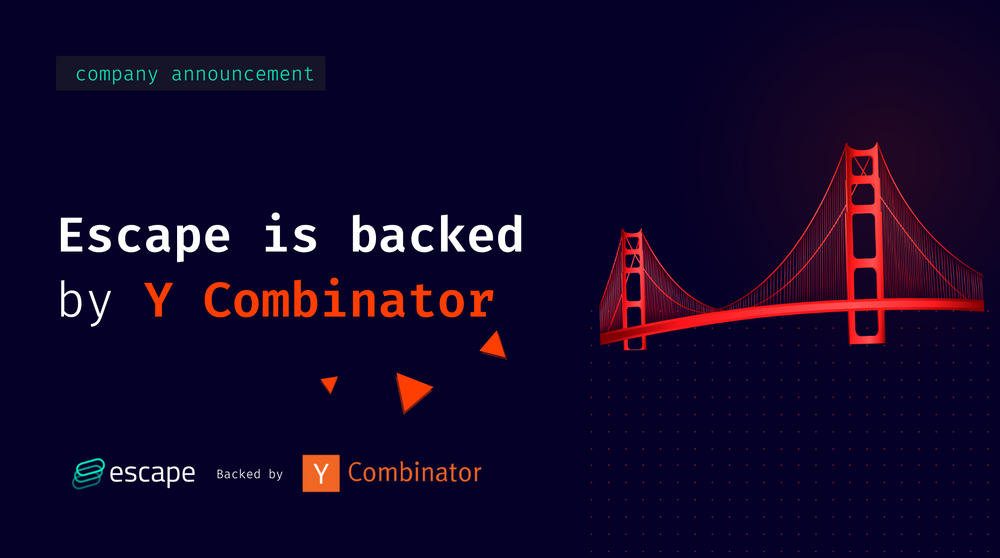 company announcement

Escape is backed by Y Combinator

escape Backed by Y Combinator